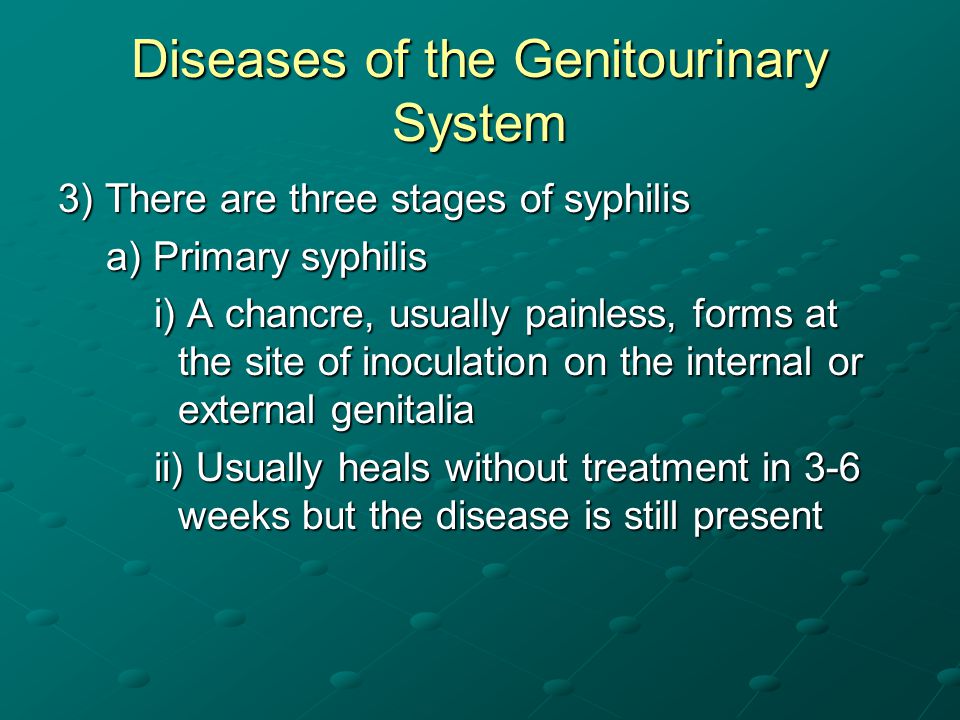 Diseases of the Genitourinary System

3) There are three stages of syphilis

a) Primary syphilis

i) A chancre, usually painless, forms at the site of inoculation on the internal or external genitalia

ii) Usually heals without treatment in 3-6 weeks but the disease is still present